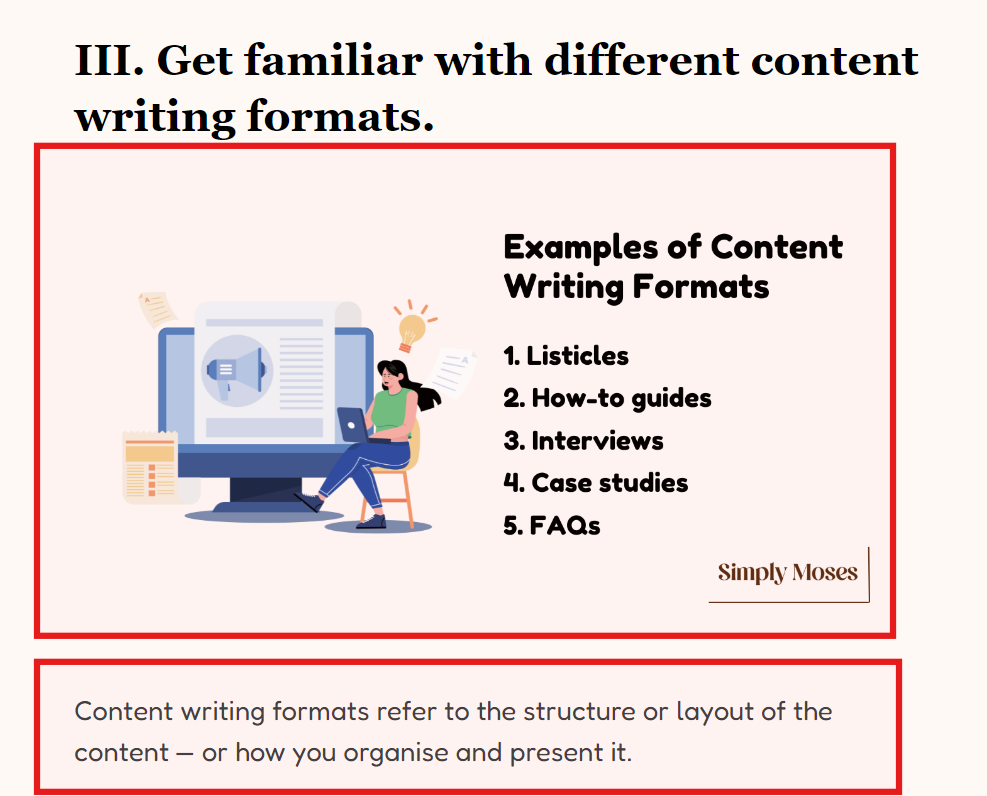 III. Get familiar with different content writing formats.

Examples of Content Writing Formats

1. Listicles
2. How-to guides
3. Interviews
4. Case studies
5. FAQs

Simply Moses

Content writing formats refer to the structure or layout of the content — or how you organise and present it.